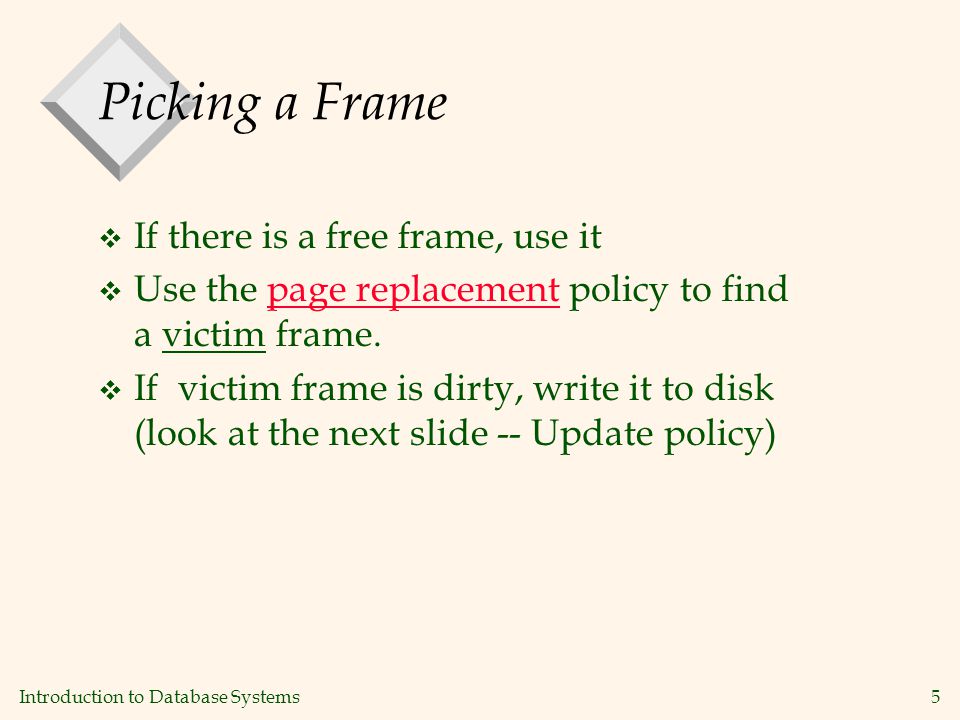 Picking a Frame

❖ If there is a free frame, use it

❖ Use the page replacement policy to find a victim frame.

❖ If victim frame is dirty, write it to disk (look at the next slide -- Update policy)

Introduction to Database Systems

5